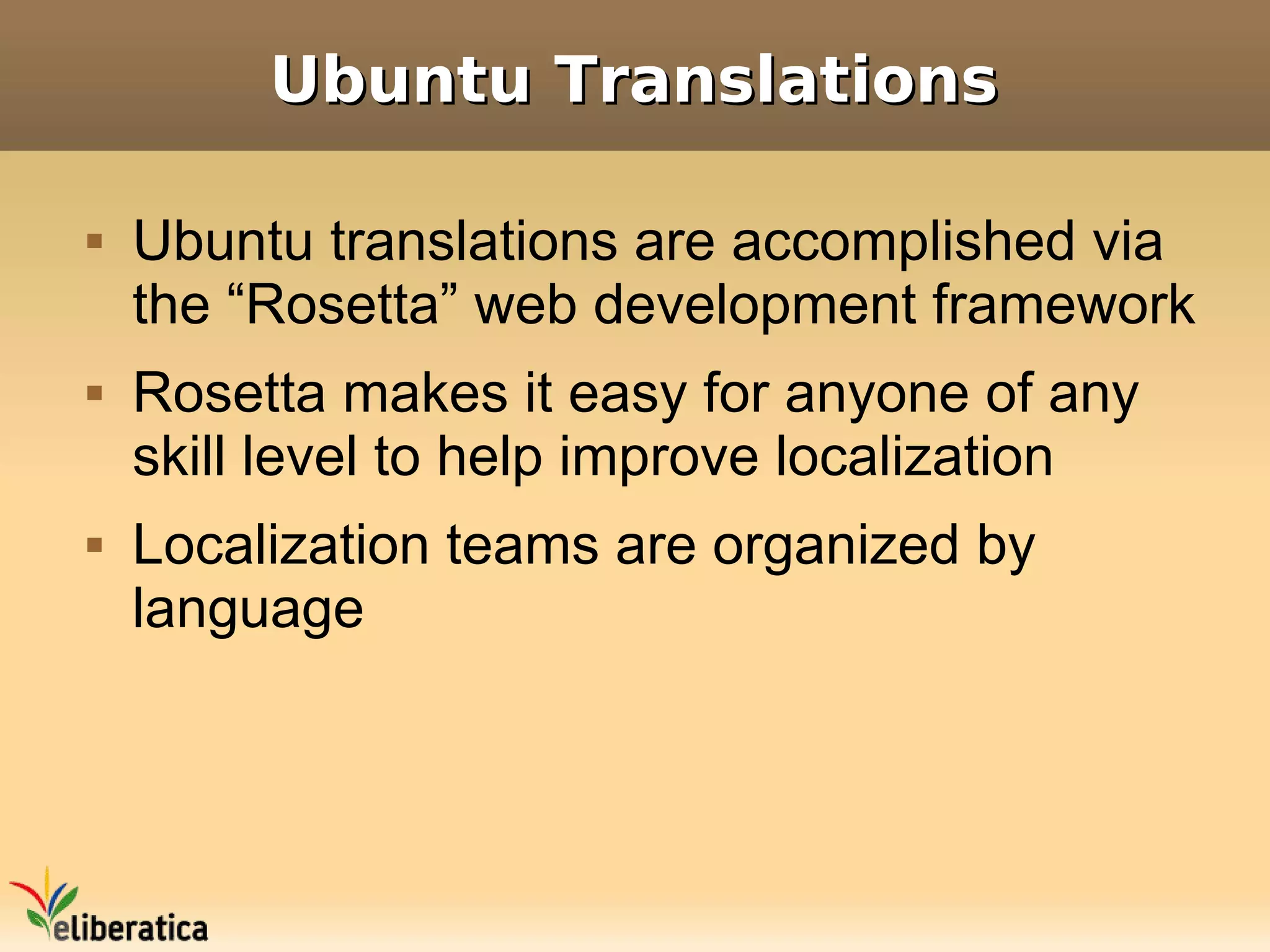 Ubuntu Translations

▪ Ubuntu translations are accomplished via the “Rosetta” web development framework

▪ Rosetta makes it easy for anyone of any skill level to help improve localization

▪ Localization teams are organized by language

eliberatica